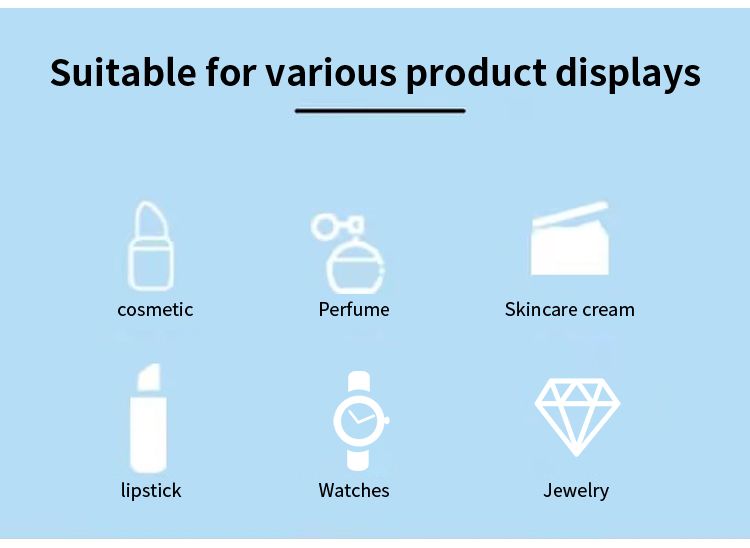 Suitable for various product displays

cosmetic

Perfume

Skincare cream

lipstick

Watches

Jewelry